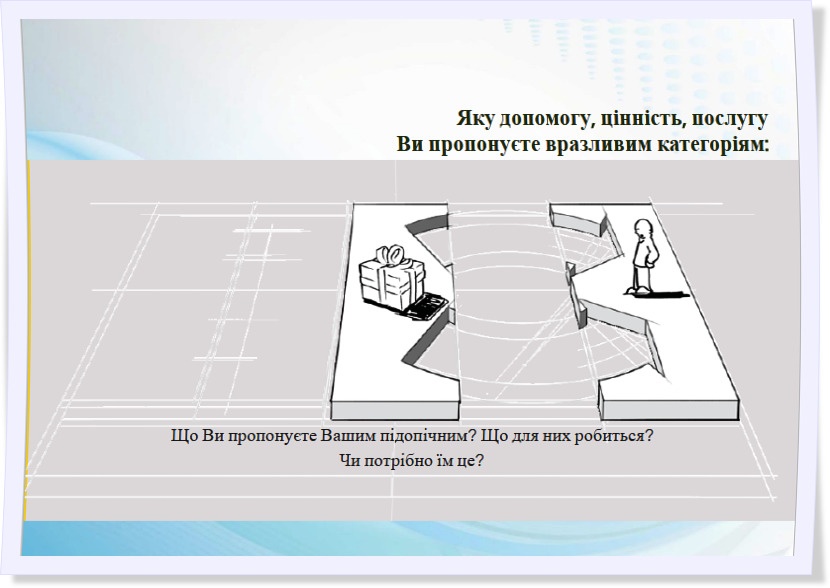 Яку допомогу, цінність, послугу
Ви пропонуєте вразливим категоріям:

Що Ви пропонуєте Вашим підопічним? Що для них робиться?
Чи потрібно їм це?